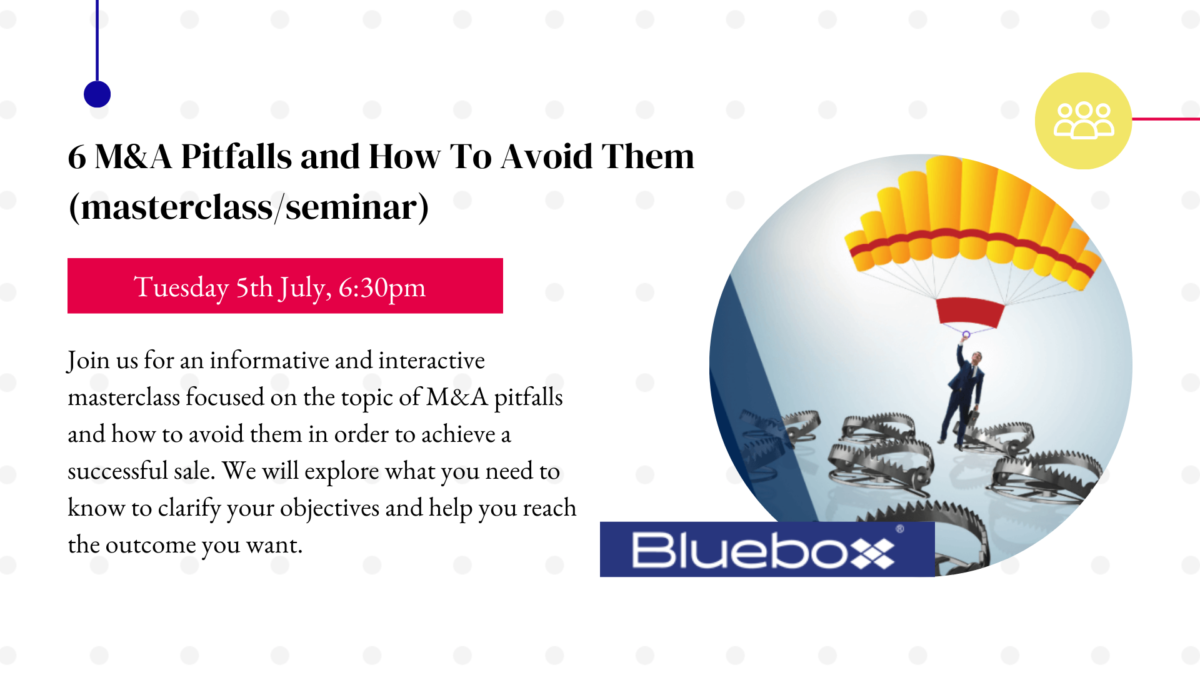 6 M&A Pitfalls and How To Avoid Them (masterclass/seminar)

Tuesday 5th July, 6:30pm

Join us for an informative and interactive masterclass focused on the topic of M&A pitfalls and how to avoid them in order to achieve a successful sale. We will explore what you need to know to clarify your objectives and help you reach the outcome you want.

Bluebox®